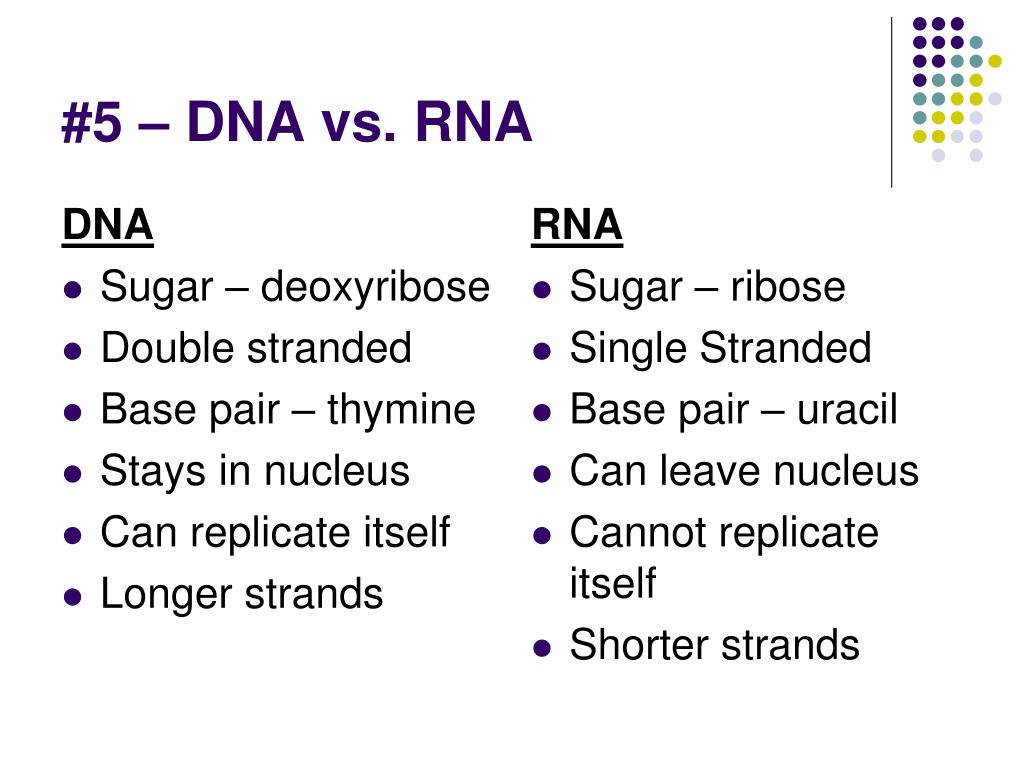 #5 – DNA vs. RNA

DNA
- Sugar – deoxyribose
- Double stranded
- Base pair – thymine
- Stays in nucleus
- Can replicate itself
- Longer strands

RNA
- Sugar – ribose
- Single Stranded
- Base pair – uracil
- Can leave nucleus
- Cannot replicate itself
- Shorter strands